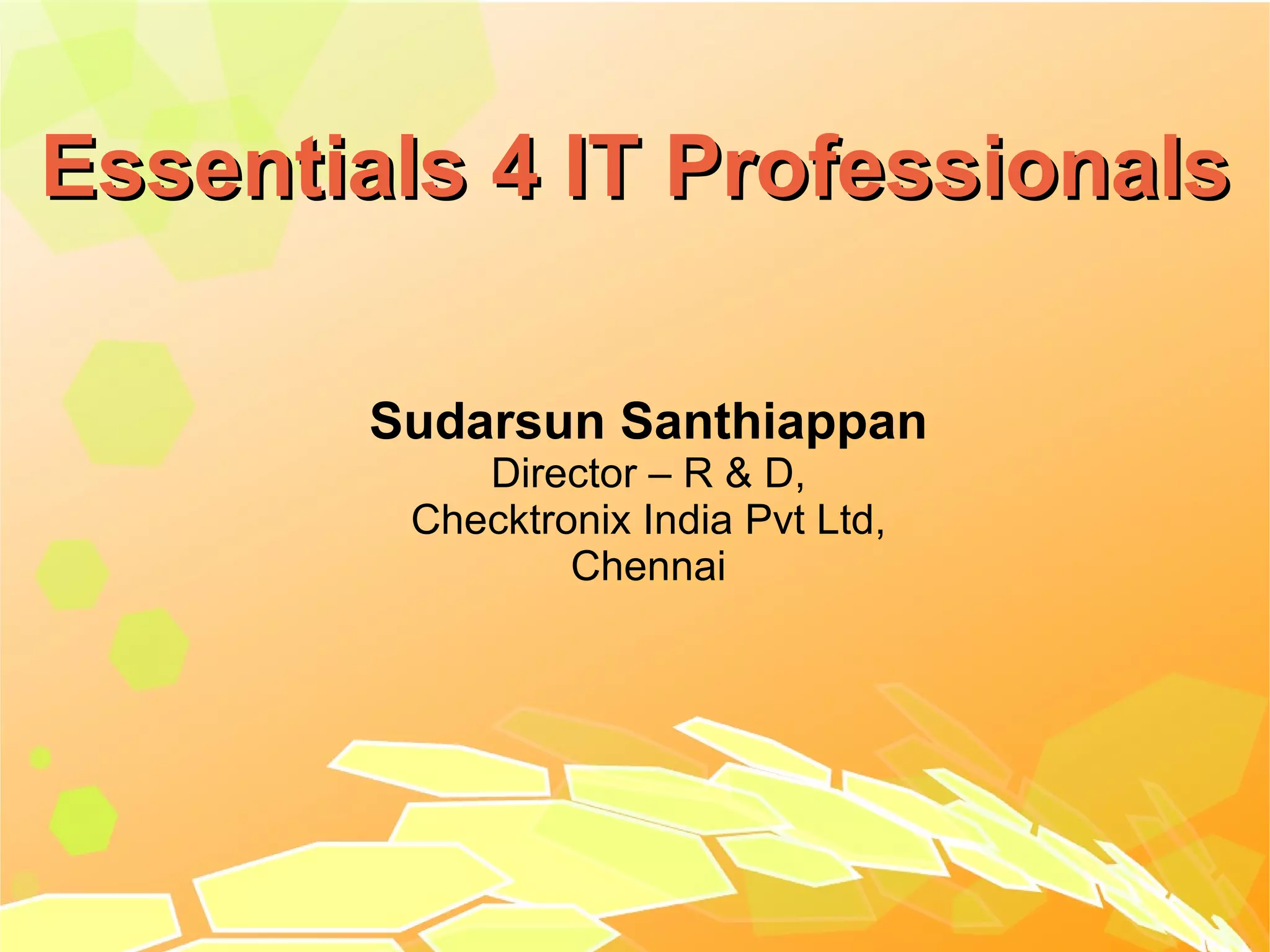 Essentials 4 IT Professionals

Sudarsun Santhiappan
Director – R & D,
Checktronix India Pvt Ltd,
Chennai